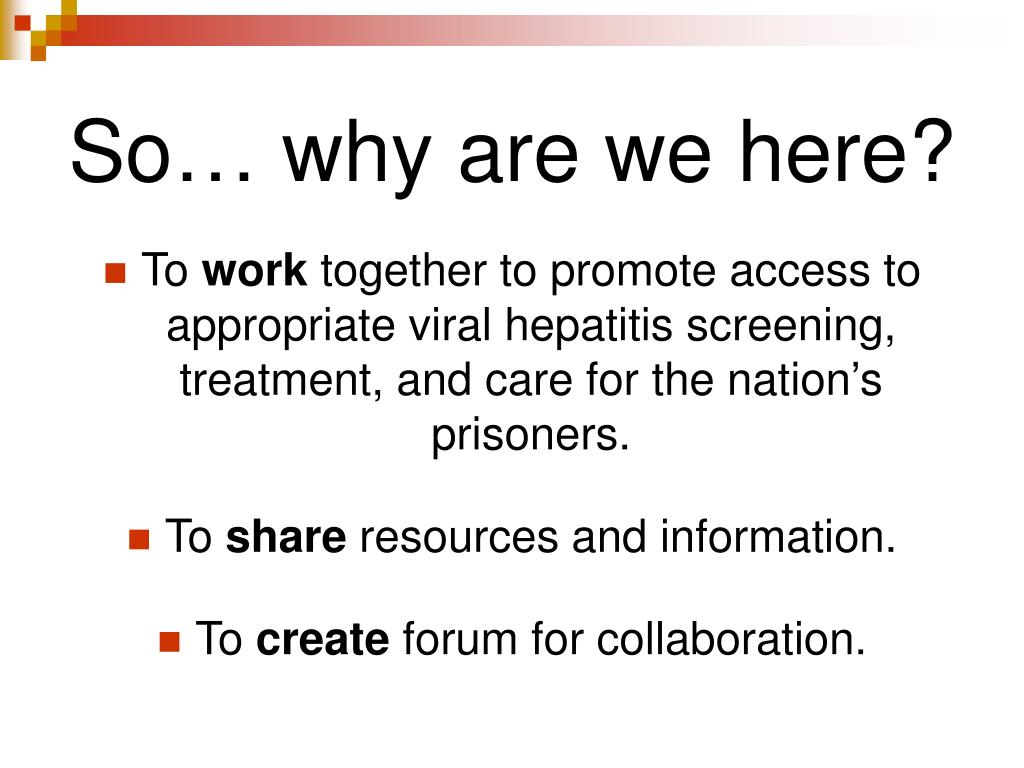 So… why are we here?

- To work together to promote access to appropriate viral hepatitis screening, treatment, and care for the nation’s prisoners.

- To share resources and information.

- To create forum for collaboration.